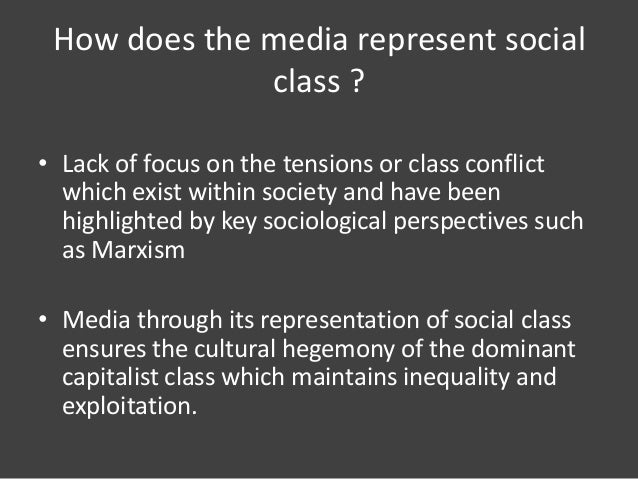 How does the media represent social class ?

• Lack of focus on the tensions or class conflict which exist within society and have been highlighted by key sociological perspectives such as Marxism

• Media through its representation of social class ensures the cultural hegemony of the dominant capitalist class which maintains inequality and exploitation.